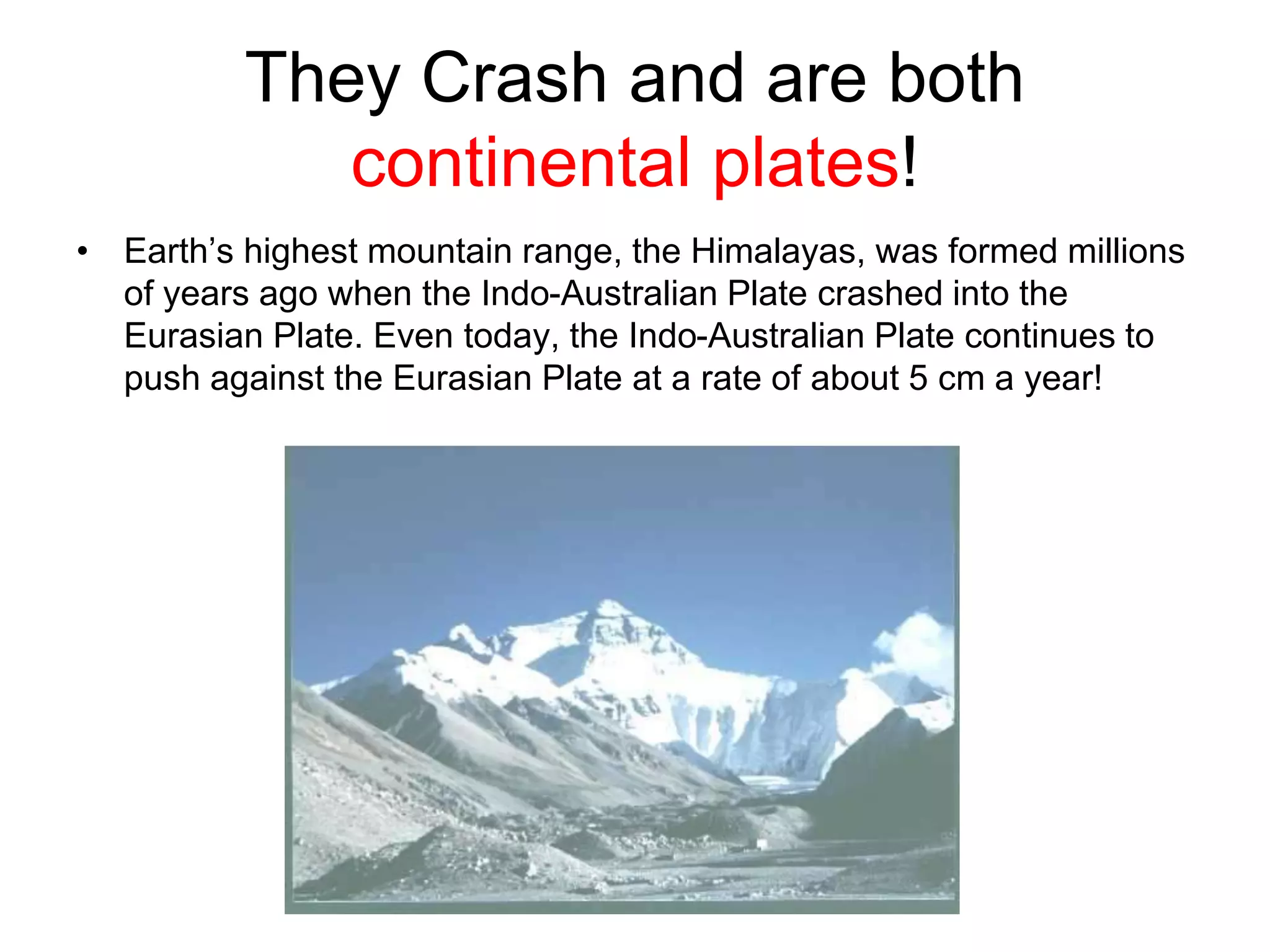 They Crash and are both continental plates!

• Earth’s highest mountain range, the Himalayas, was formed millions of years ago when the Indo-Australian Plate crashed into the Eurasian Plate. Even today, the Indo-Australian Plate continues to push against the Eurasian Plate at a rate of about 5 cm a year!